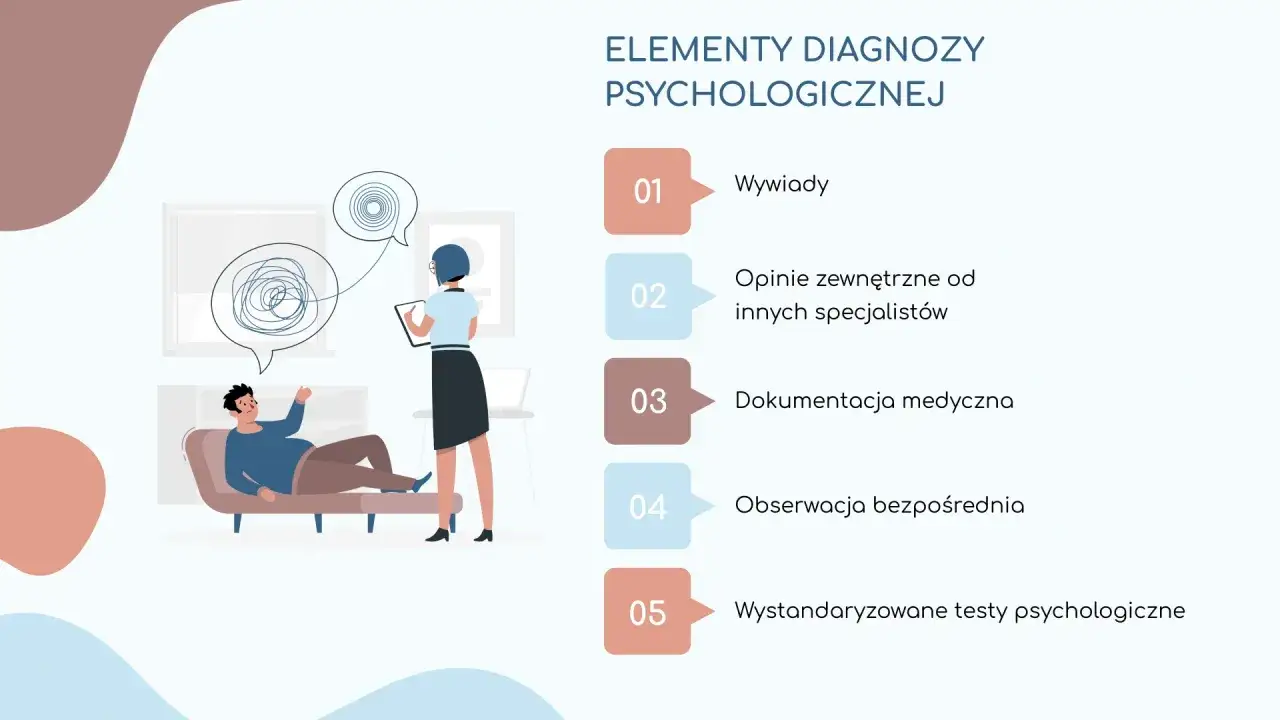 ELEMENTY DIAGNOZY PSYCHOLOGICZNEJ

01 Wywiady

02 Opinie zewnętrzne od innych specjalistów

03 Dokumentacja medyczna

04 Obserwacja bezpośrednia

05 Wystandaryzowane testy psychologiczne